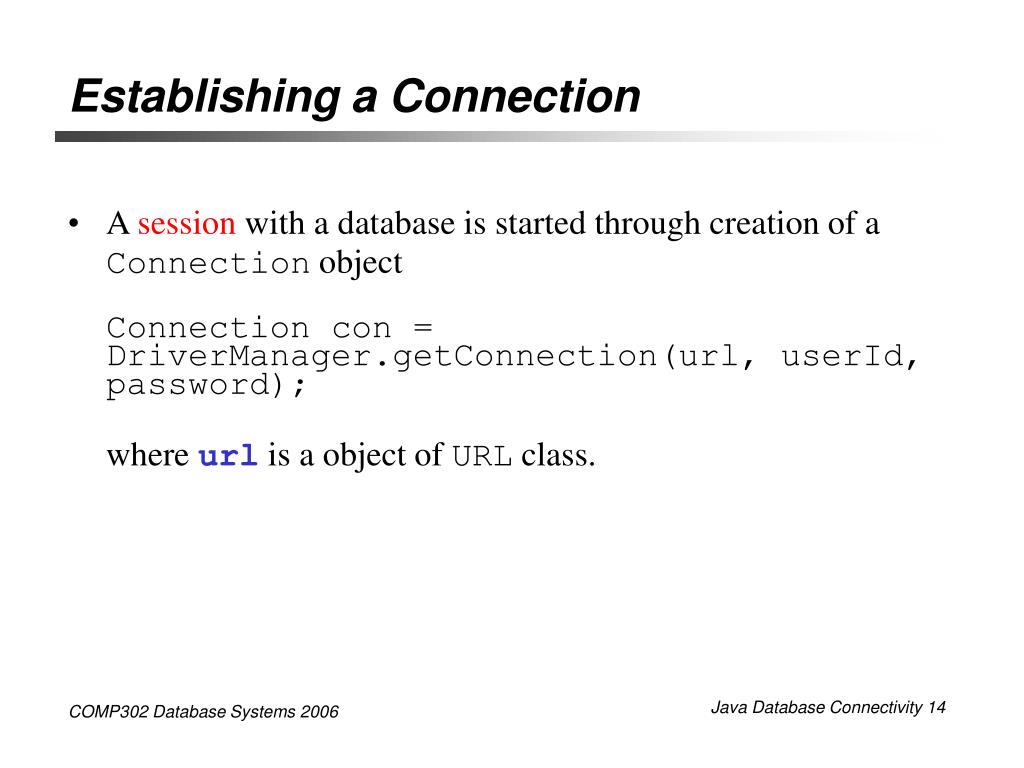 Establishing a Connection

• A session with a database is started through creation of a Connection object

Connection con = DriverManager.getConnection(url, userId, password);

where url is a object of URL class.

COMP302 Database Systems 2006

Java Database Connectivity 14